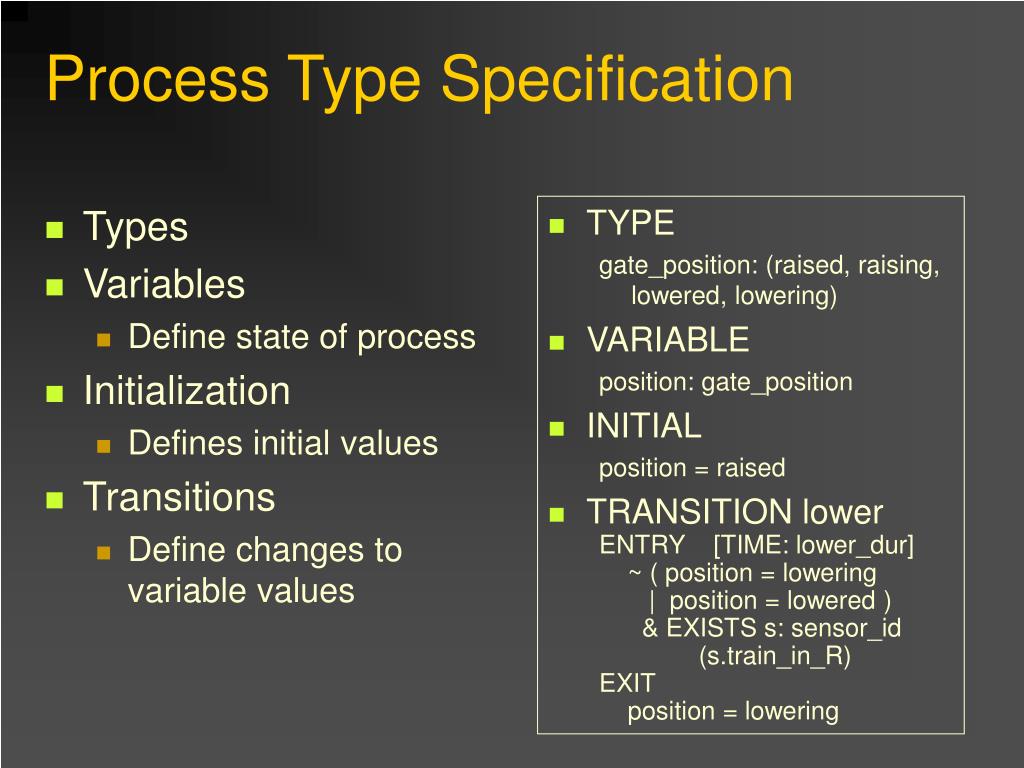 Process Type Specification

- Types
- Variables
  - Define state of process
- Initialization
  - Defines initial values
- Transitions
  - Define changes to variable values

- TYPE
  gate_position: (raised, raising, lowered, lowering)
- VARIABLE
  position: gate_position
- INITIAL
  position = raised
- TRANSITION lower
  ENTRY [TIME: lower_dur]
  ~ ( position = lowering
  | position = lowered )
  & EXISTS s: sensor_id
  (s.train_in_R)
  EXIT
  position = lowering